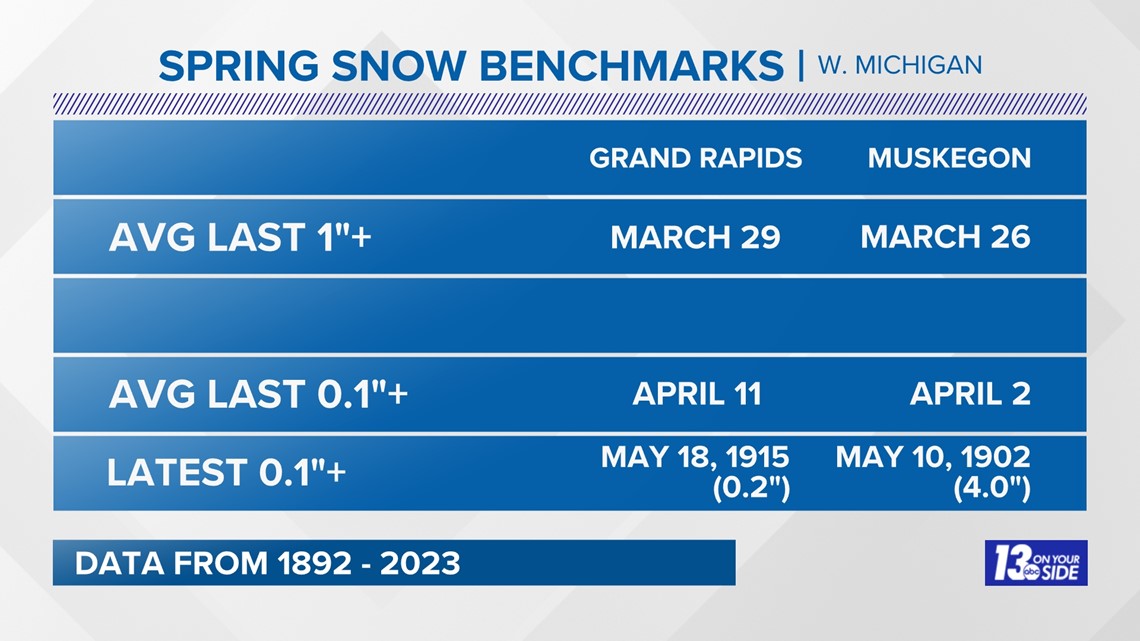 SPRING SNOW BENCHMARKS | W. MICHIGAN

| | GRAND RAPIDS | MUSKEGON |
|---|---|---|
| AVG LAST 1"+ | MARCH 29 | MARCH 26 |
| | | |
| AVG LAST 0.1"+ | APRIL 11 | APRIL 2 |
| LATEST 0.1"+ | MAY 18, 1915 (0.2") | MAY 10, 1902 (4.0") |

DATA FROM 1892 - 2023

13 abc ON YOUR SIDE